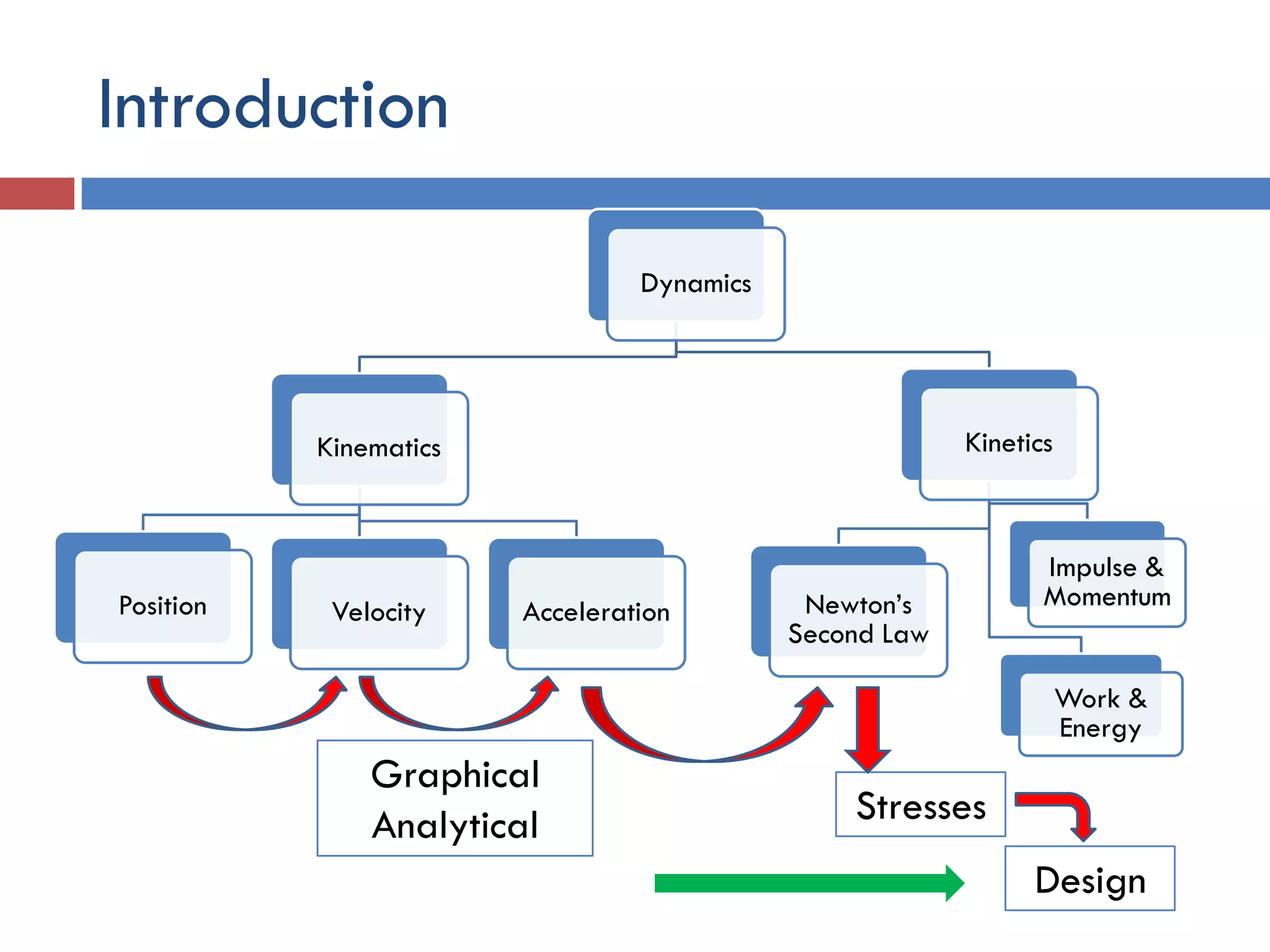 Introduction

Dynamics

Kinematics

Kinetics

Position

Velocity

Acceleration

Newton's Second Law

Impulse & Momentum

Work & Energy

Graphical
Analytical

Stresses

Design